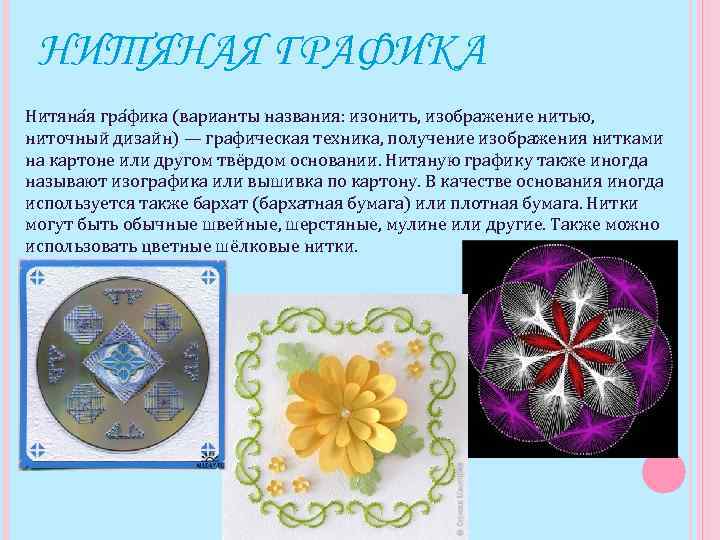 НИТЯНАЯ ГРАФИКА

Нитяна́я гра́фика (варианты названия: изонить, изображение нитью, ниточный дизайн) — графическая техника, получение изображения нитками на картоне или другом твёрдом основании. Нитяную графику также иногда называют изографика или вышивка по картону. В качестве основания иногда используется также бархат (бархатная бумага) или плотная бумага. Нитки могут быть обычные швейные, шерстяные, мулине или другие. Также можно использовать цветные шёлковые нитки.